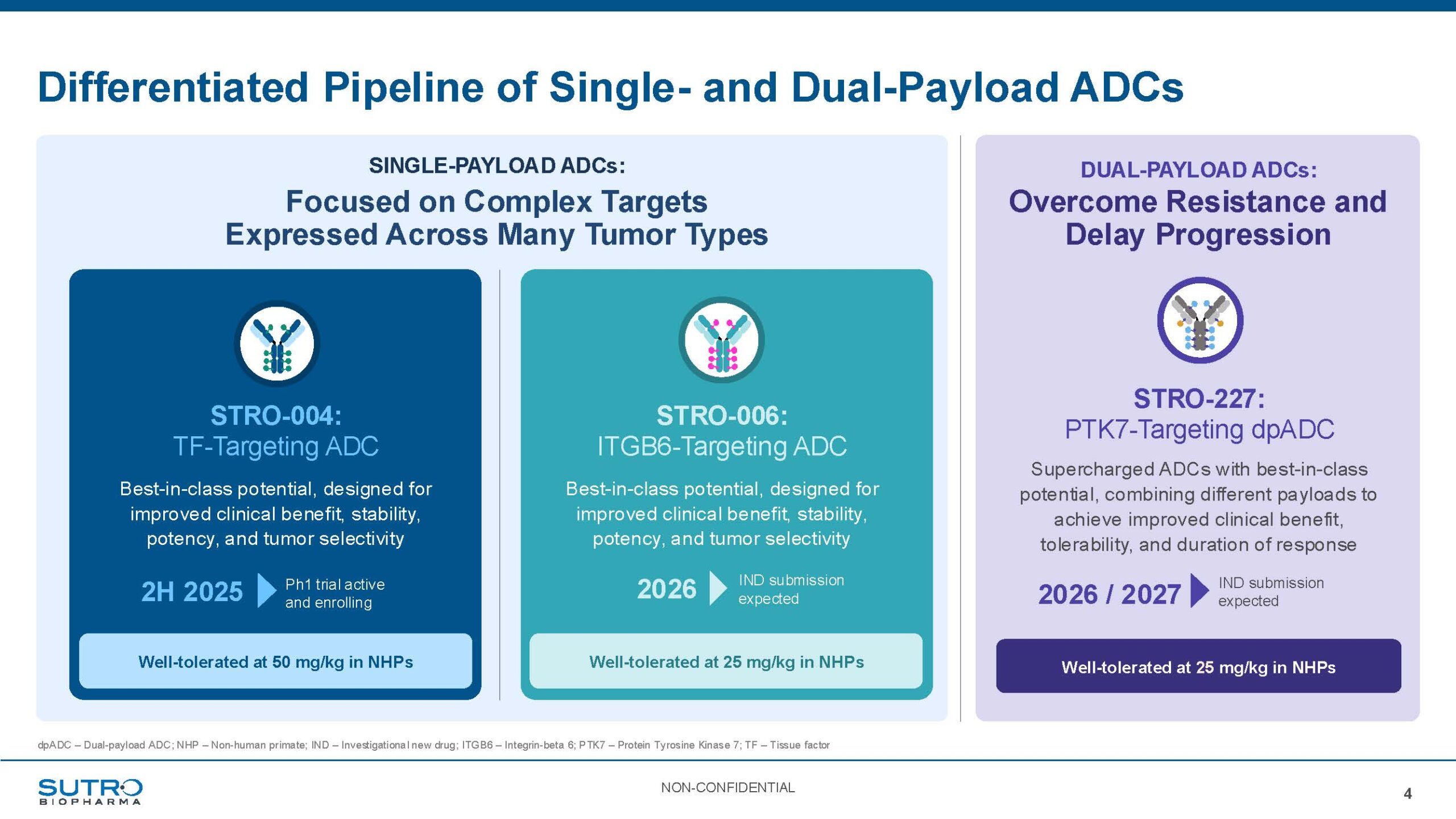 Differentiated Pipeline of Single- and Dual-Payload ADCs

SINGLE-PAYLOAD ADCs:
Focused on Complex Targets Expressed Across Many Tumor Types

STRO-004:
TF-Targeting ADC

Best-in-class potential, designed for improved clinical benefit, stability, potency, and tumor selectivity

2H 2025 Ph1 trial active and enrolling

Well-tolerated at 50 mg/kg in NHPs

STRO-006:
ITGB6-Targeting ADC

Best-in-class potential, designed for improved clinical benefit, stability, potency, and tumor selectivity

2026 IND submission expected

Well-tolerated at 25 mg/kg in NHPs

DUAL-PAYLOAD ADCs:
Overcome Resistance and Delay Progression

STRO-227:
PTK7-Targeting dpADC

Supercharged ADCs with best-in-class potential, combining different payloads to achieve improved clinical benefit, tolerability, and duration of response

2026 / 2027 IND submission expected

Well-tolerated at 25 mg/kg in NHPs

dpADC – Dual-payload ADC; NHP – Non-human primate; IND – Investigational new drug; ITGB6 – Integrin-beta 6; PTK7 – Protein Tyrosine Kinase 7; TF – Tissue factor

SUTRO BIOPHARMA

NON-CONFIDENTIAL

4